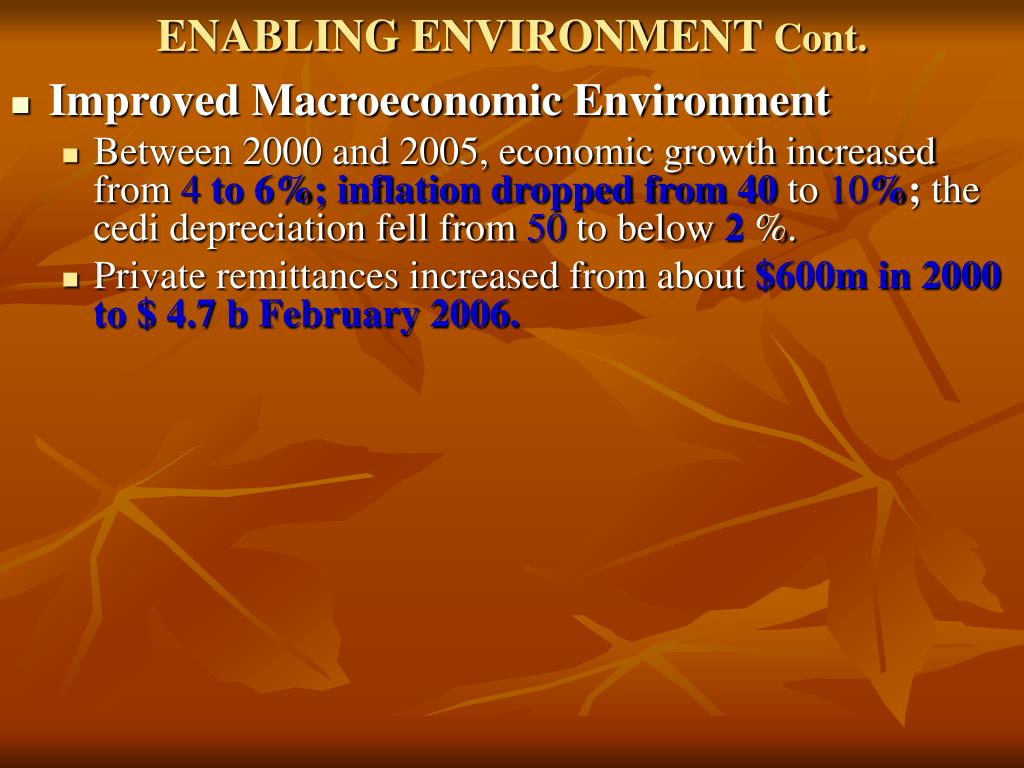 ENABLING ENVIRONMENT Cont.

Improved Macroeconomic Environment

Between 2000 and 2005, economic growth increased from 4 to 6%; inflation dropped from 40 to 10%; the cedi depreciation fell from 50 to below 2 %.

Private remittances increased from about $600m in 2000 to $ 4.7 b February 2006.